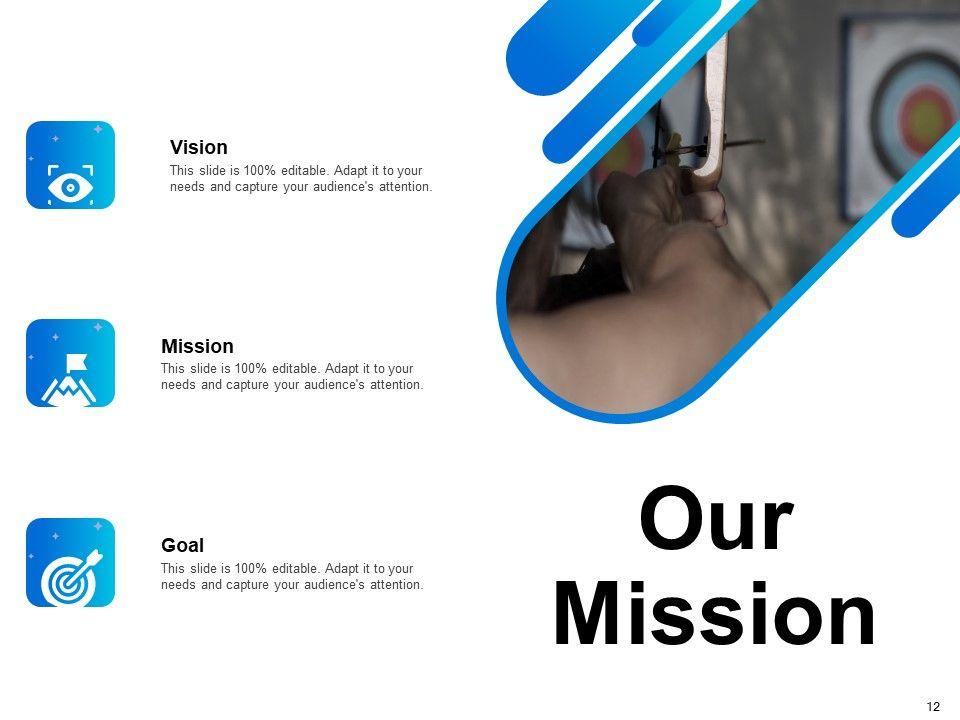 Vision
This slide is 100% editable. Adapt it to your needs and capture your audience's attention.

Mission
This slide is 100% editable. Adapt it to your needs and capture your audience's attention.

Goal
This slide is 100% editable. Adapt it to your needs and capture your audience's attention.

Our Mission

12